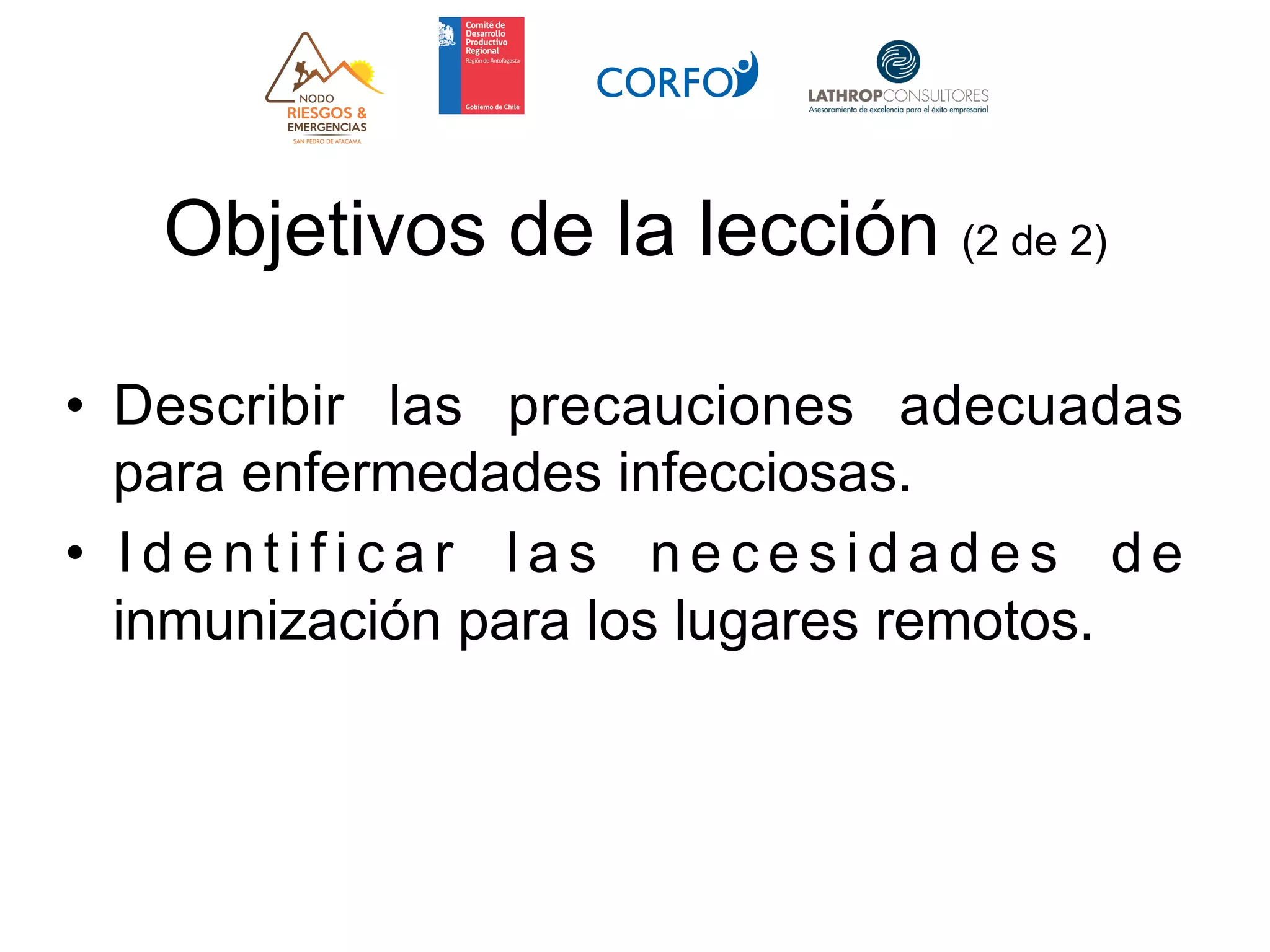 NODO
RIESGOS &
EMERGENCIAS
SAN PEDRO DE ATACAMA

Comité de Desarrollo Productivo Regional
Región de Antofagasta
Gobierno de Chile

CORFO

LATHROPCONSULTORES
Asesoramiento de excelencia para el éxito empresarial

Objetivos de la lección (2 de 2)

• Describir las precauciones adecuadas para enfermedades infecciosas.
• Identificar las necesidades de inmunización para los lugares remotos.